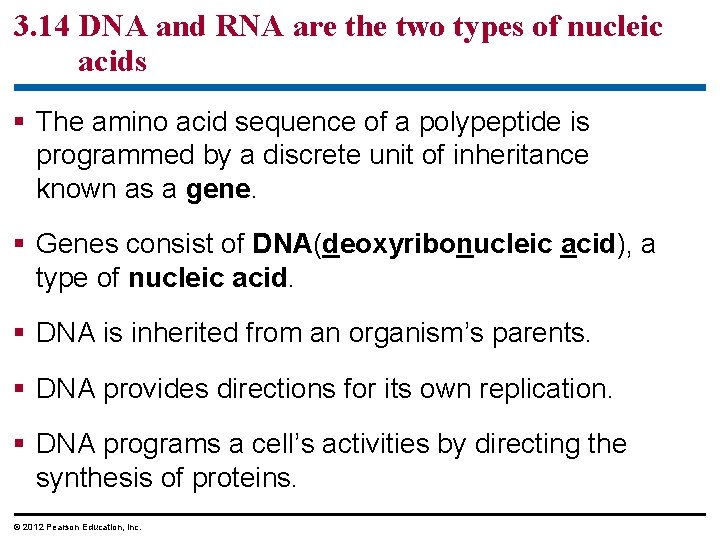 3.14 DNA and RNA are the two types of nucleic acids

▪ The amino acid sequence of a polypeptide is programmed by a discrete unit of inheritance known as a gene.

▪ Genes consist of DNA(deoxyribonucleic acid), a type of nucleic acid.

▪ DNA is inherited from an organism's parents.

▪ DNA provides directions for its own replication.

▪ DNA programs a cell's activities by directing the synthesis of proteins.

© 2012 Pearson Education, Inc.